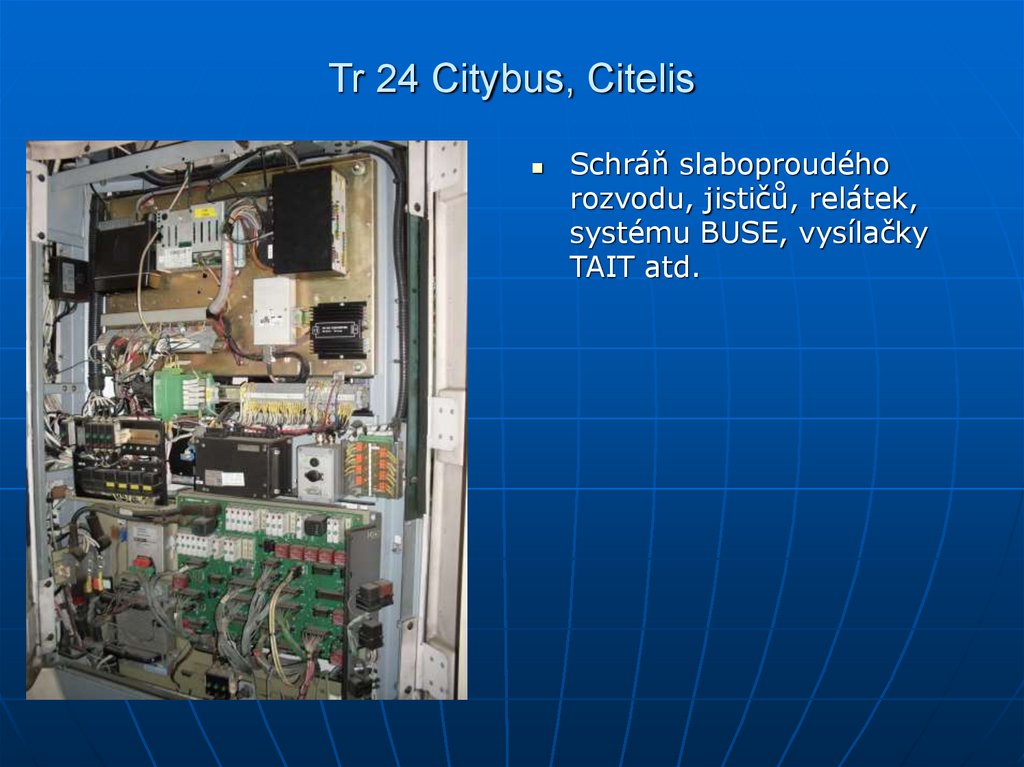 Tr 24 Citybus, Citelis

Schráň slaboproudého rozvodu, jističů, relátek, systému BUSE, vysílačky TAIT atd.